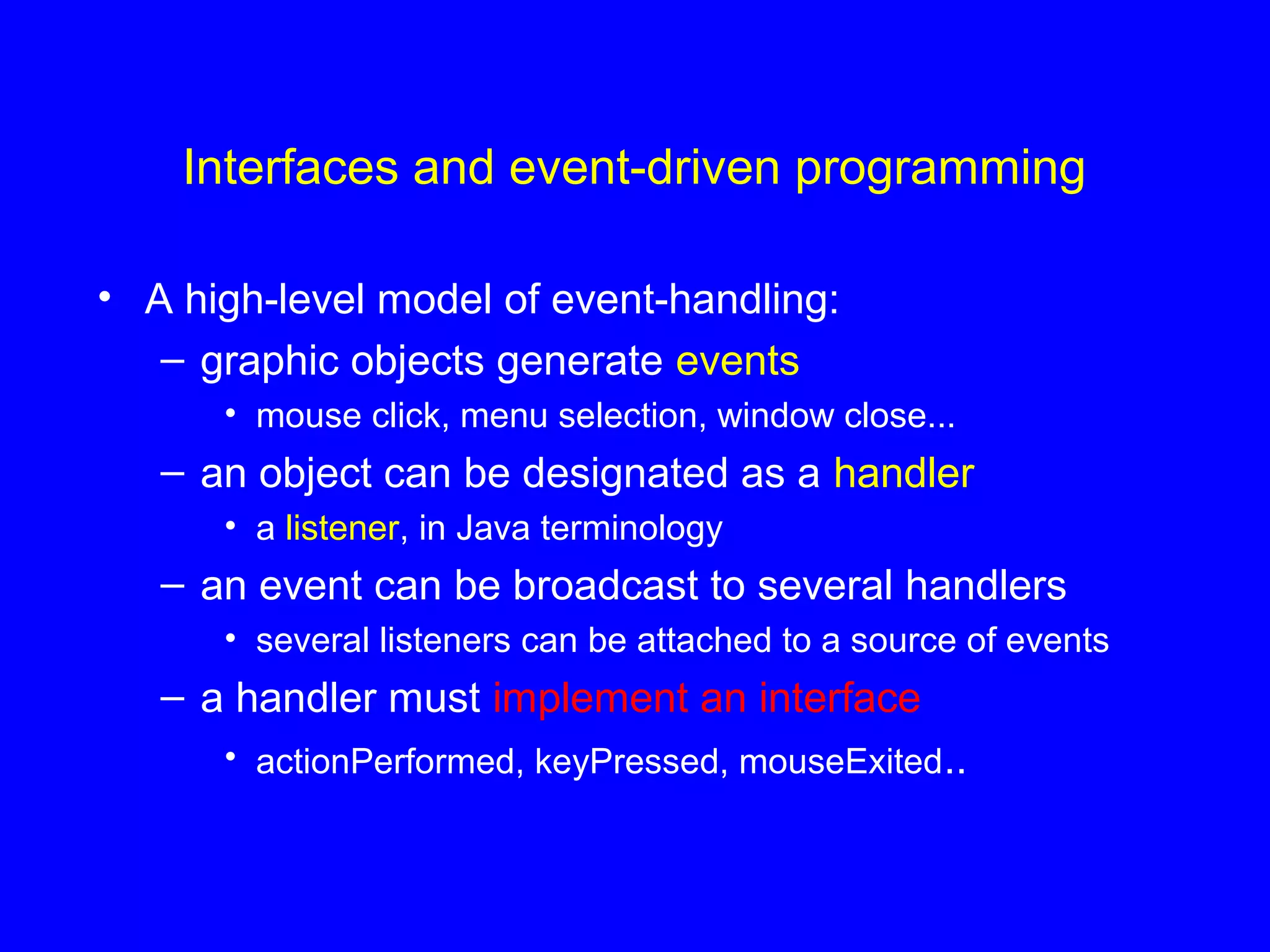 Interfaces and event-driven programming

• A high-level model of event-handling:
  – graphic objects generate events
    • mouse click, menu selection, window close...
  – an object can be designated as a handler
    • a listener, in Java terminology
  – an event can be broadcast to several handlers
    • several listeners can be attached to a source of events
  – a handler must implement an interface
    • actionPerformed, keyPressed, mouseExited..